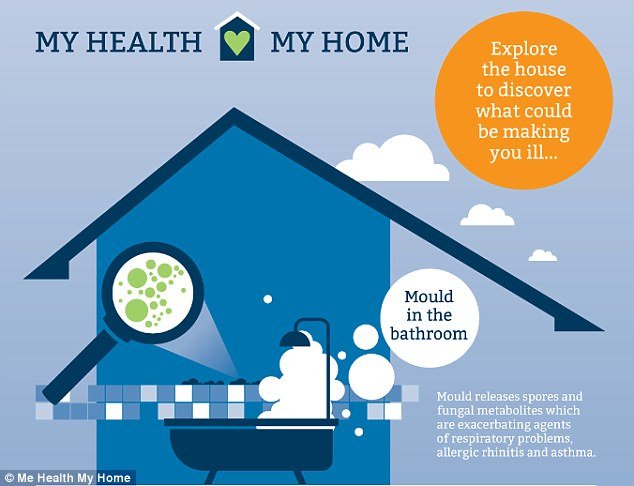 MY HEALTH MY HOME

Explore the house to discover what could be making you ill...

Mould in the bathroom

Mould releases spores and fungal metabolites which are exacerbating agents of respiratory problems, allergic rhinitis and asthma.

© Me Health My Home